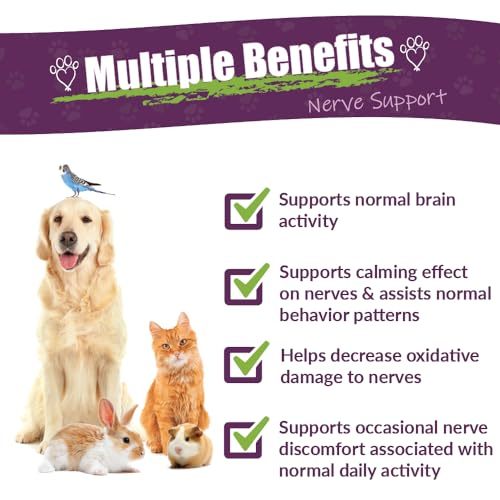 Multiple Benefits
Nerve Support

Supports normal brain activity

Supports calming effect on nerves & assists normal behavior patterns

Helps decrease oxidative damage to nerves

Supports occasional nerve discomfort associated with normal daily activity